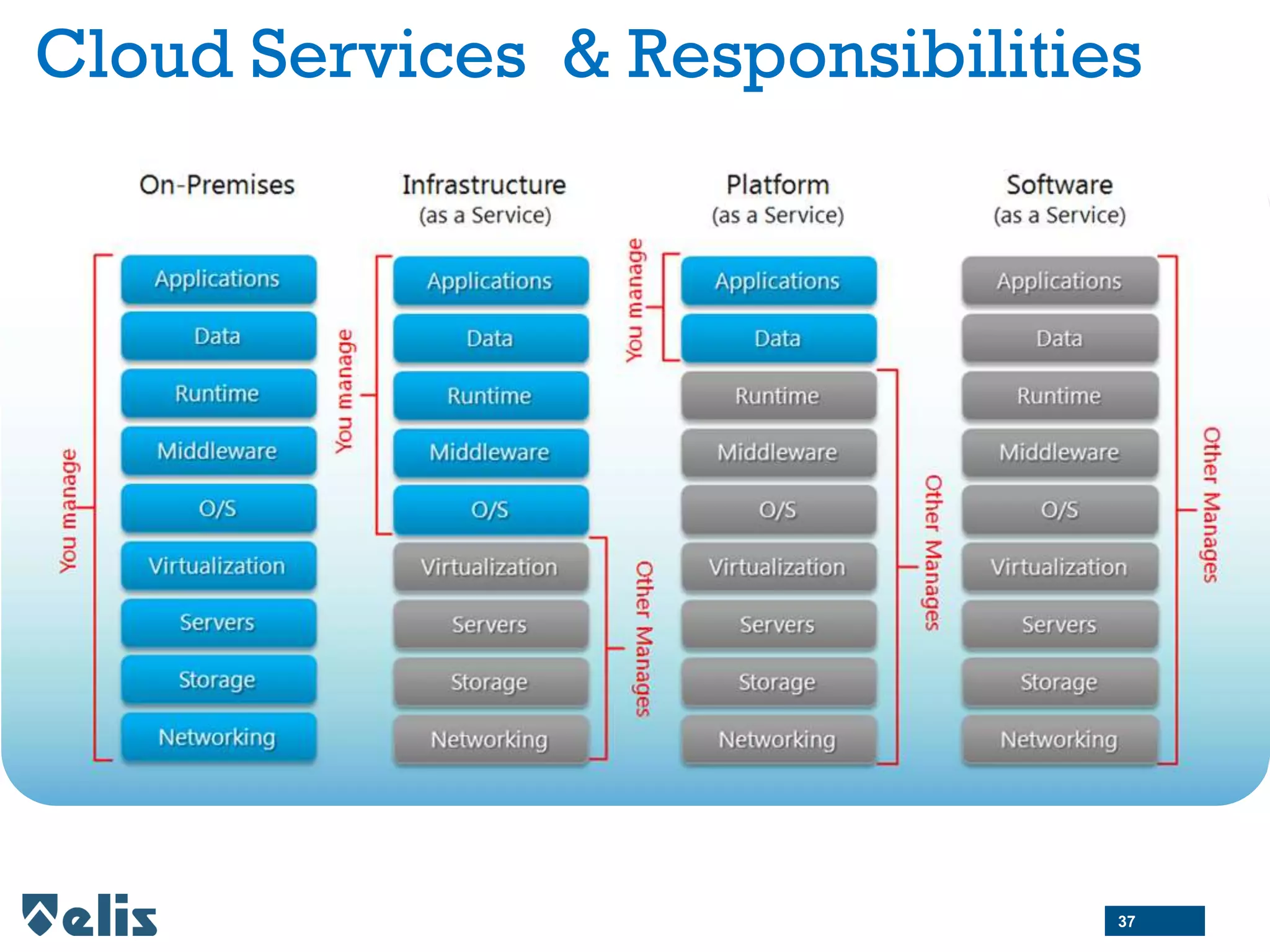 Cloud Services & Responsibilities

On-Premises

You manage

Applications
Data
Runtime
Middleware
O/S
Virtualization
Servers
Storage
Networking

Infrastructure
(as a Service)

You manage

Applications
Data
Runtime
Middleware
O/S
Virtualization
Servers
Storage
Networking

Other Manages

Platform
(as a Service)

You manage

Applications
Data
Runtime
Middleware
O/S
Virtualization
Servers
Storage
Networking

Other Manages

Software
(as a Service)

Applications
Data
Runtime
Middleware
O/S
Virtualization
Servers
Storage
Networking

Other Manages

elis

37